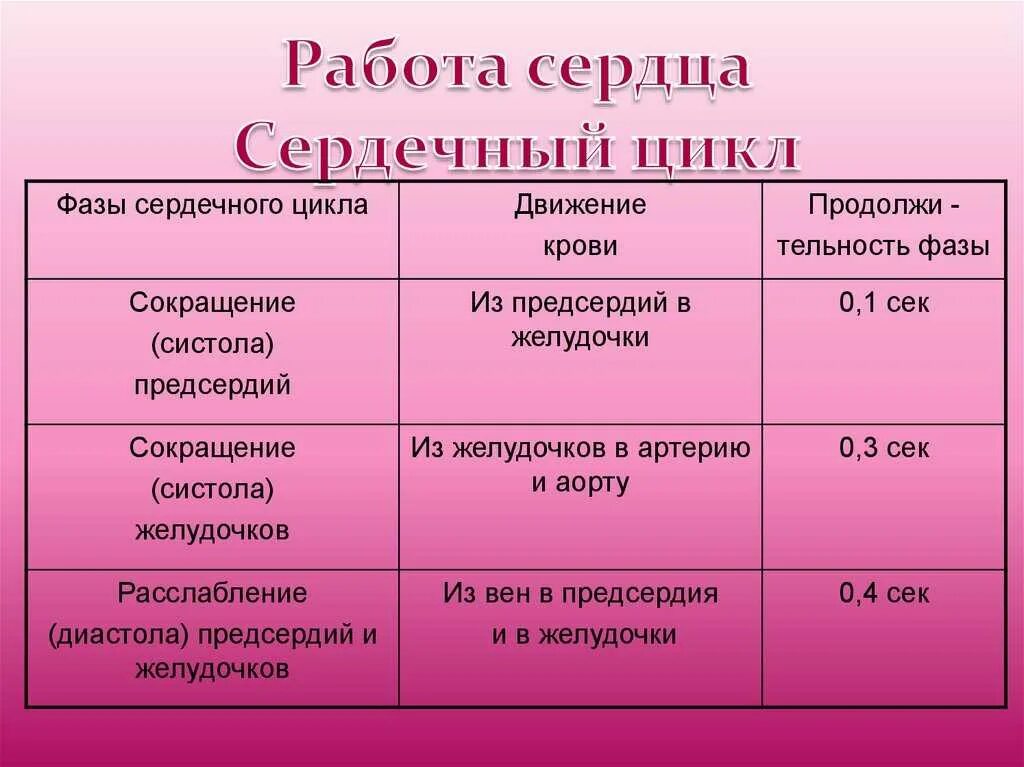 Работа сердца
Сердечный цикл

| Фазы сердечного цикла | Движение крови | Продолжи - тельность фазы |
|---|---|---|
| Сокращение (систола) предсердий | Из предсердий в желудочки | 0,1 сек |
| Сокращение (систола) желудочков | Из желудочков в артерию и аорту | 0,3 сек |
| Расслабление (диастола) предсердий и желудочков | Из вен в предсердия и в желудочки | 0,4 сек |